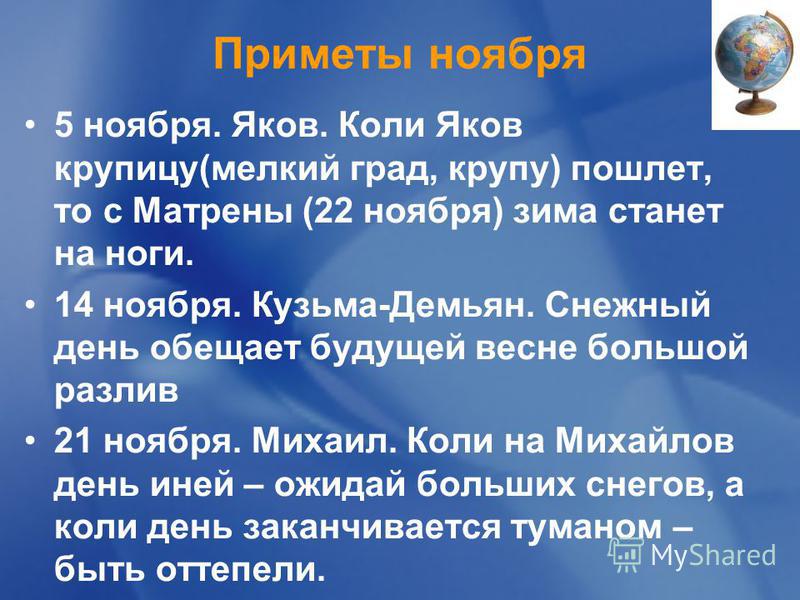 Приметы ноября

• 5 ноября. Яков. Коли Яков крупицу(мелкий град, крупу) пошлет, то с Матрены (22 ноября) зима станет на ноги.

• 14 ноября. Кузьма-Демьян. Снежный день обещает будущей весне большой разлив

• 21 ноября. Михаил. Коли на Михайлов день иней – ожидай больших снегов, а коли день заканчивается туманом – быть оттепели.

MyShared